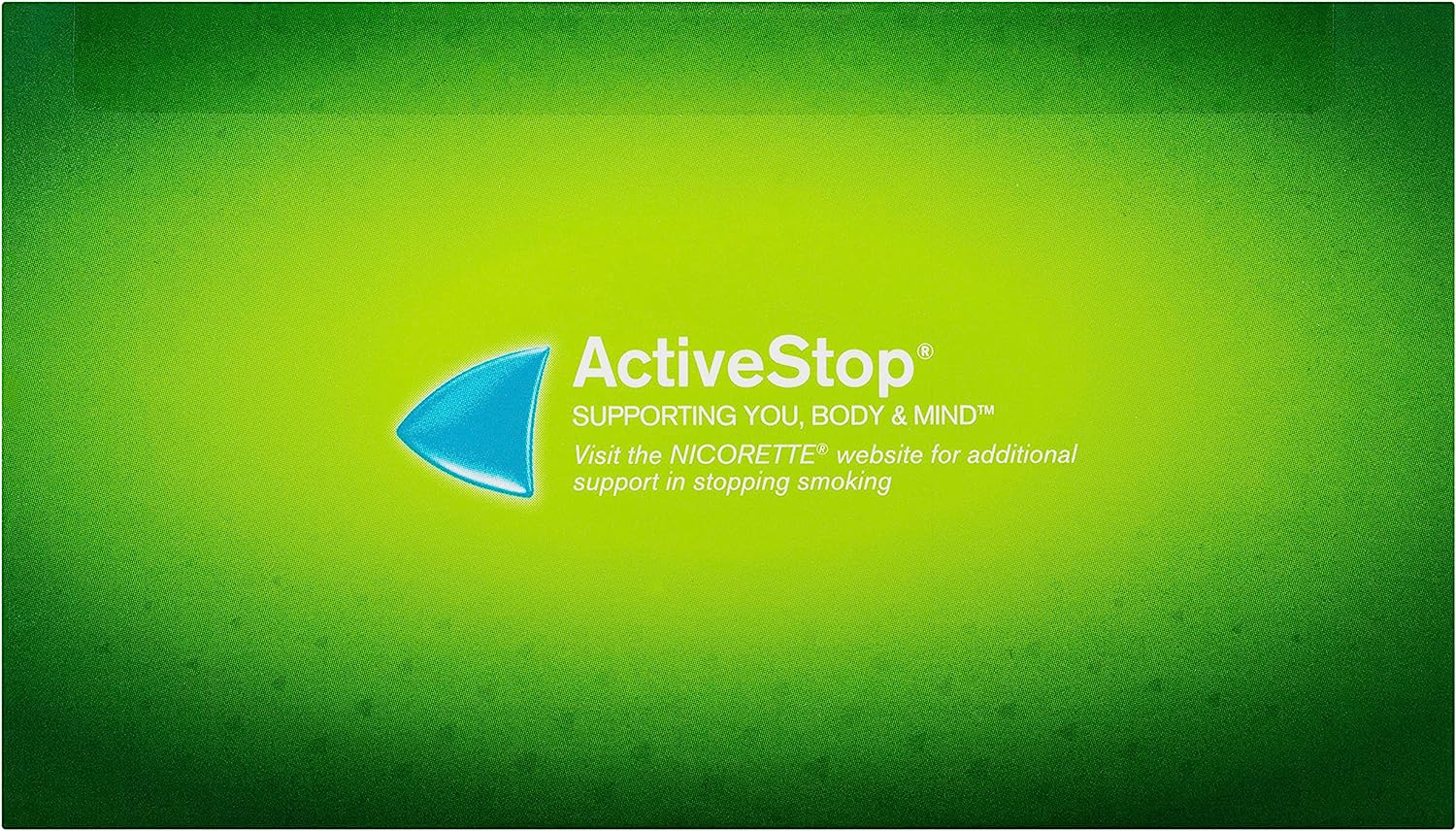 ActiveStop®

SUPPORTING YOU, BODY & MIND™

Visit the NICORETTE® website for additional support in stopping smoking